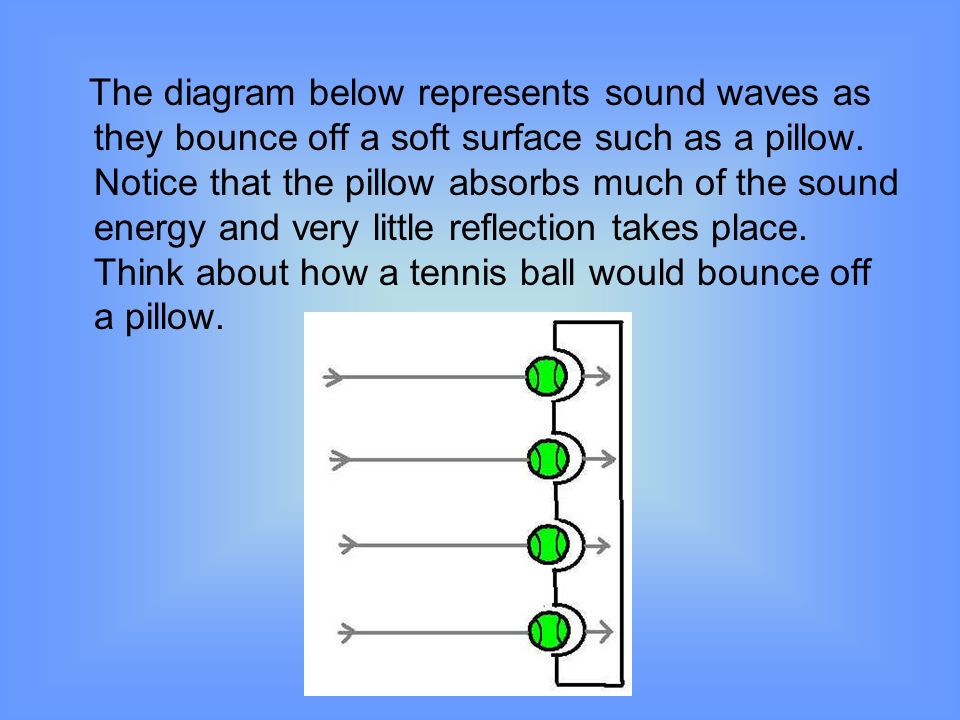 The diagram below represents sound waves as they bounce off a soft surface such as a pillow. Notice that the pillow absorbs much of the sound energy and very little reflection takes place. Think about how a tennis ball would bounce off a pillow.